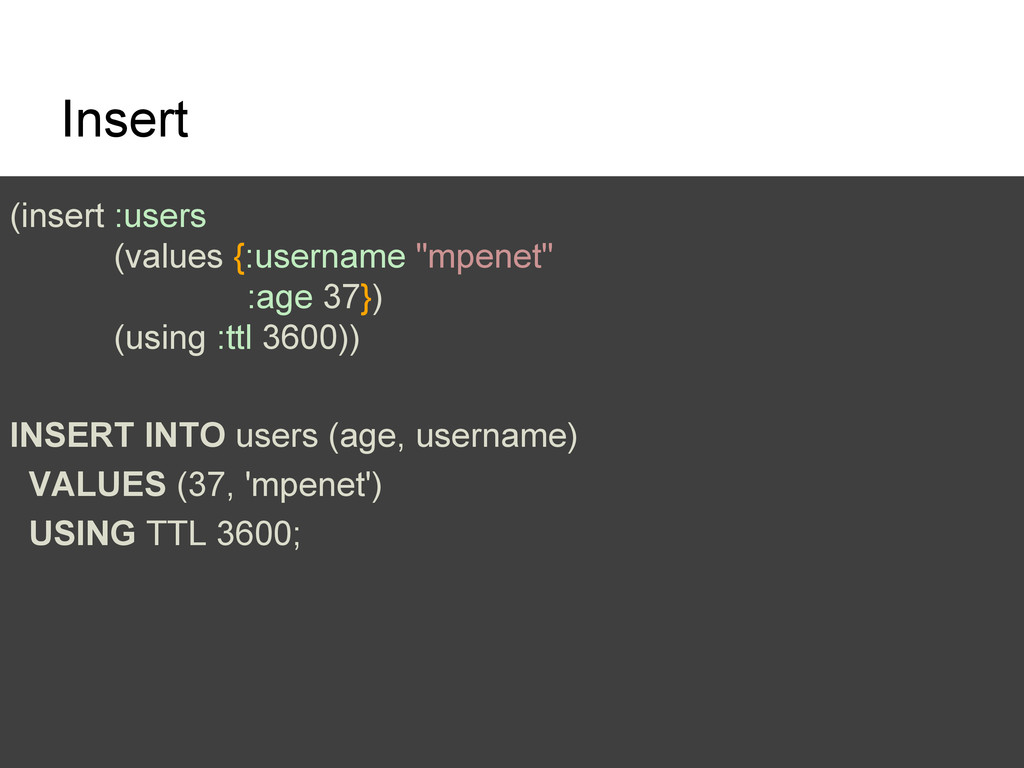 Insert

(insert :users
(values {:username "mpenet"
:age 37})
(using :ttl 3600))

INSERT INTO users (age, username)
VALUES (37, 'mpenet')
USING TTL 3600;